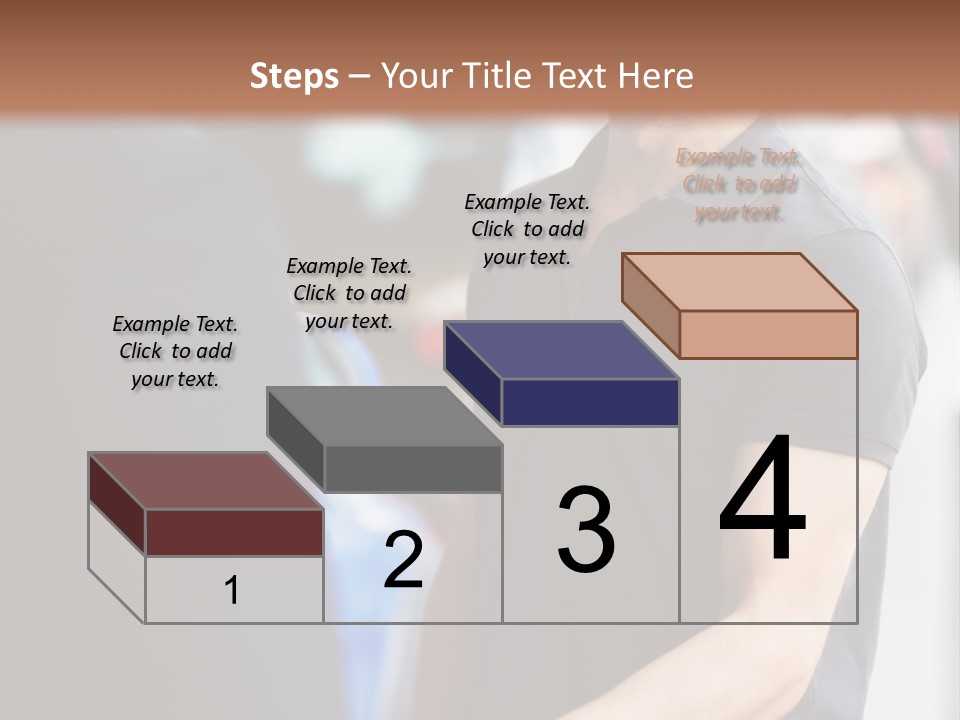 Steps – Your Title Text Here

Example Text. Click to add your text.

Example Text. Click to add your text.

Example Text. Click to add your text.

Example Text. Click to add your text.

1

2

3

4